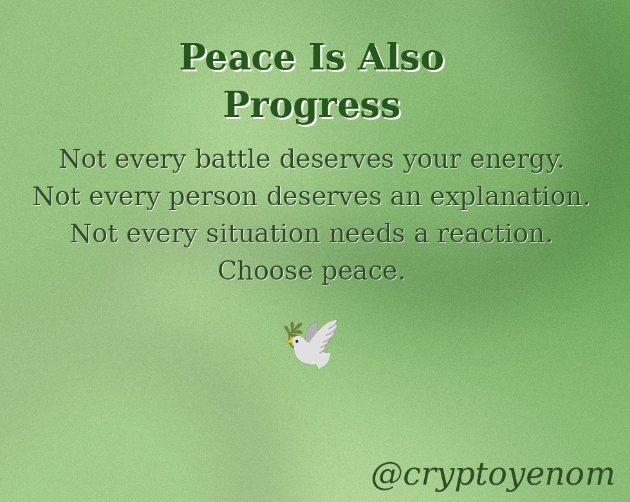 Peace Is Also Progress

Not every battle deserves your energy.
Not every person deserves an explanation.
Not every situation needs a reaction.
Choose peace.

@cryptoyenom